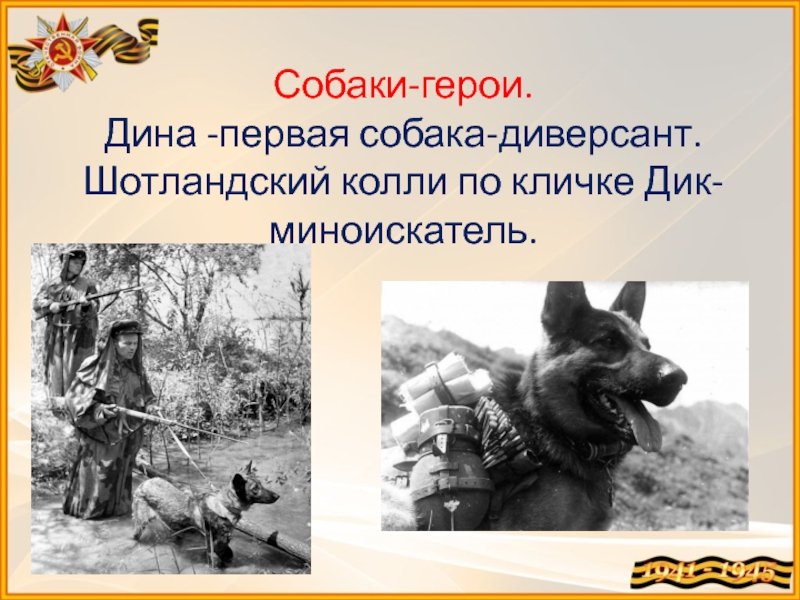 Собаки-герои.
Дина -первая собака-диверсант. Шотландский колли по кличке Дик-миноискатель.

1941 - 1945